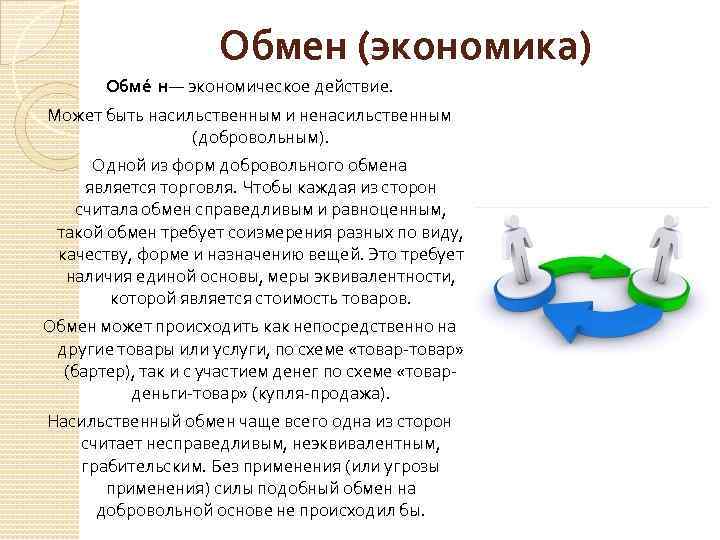 Обмен (экономика)

Обме́ н— экономическое действие.

Может быть насильственным и ненасильственным (добровольным).

Одной из форм добровольного обмена является торговля. Чтобы каждая из сторон считала обмен справедливым и равноценным, такой обмен требует соизмерения разных по виду, качеству, форме и назначению вещей. Это требует наличия единой основы, меры эквивалентности, которой является стоимость товаров.

Обмен может происходить как непосредственно на другие товары или услуги, по схеме «товар-товар» (бартер), так и с участием денег по схеме «товар-деньги-товар» (купля-продажа).

Насильственный обмен чаще всего одна из сторон считает несправедливым, неэквивалентным, грабительским. Без применения (или угрозы применения) силы подобный обмен на добровольной основе не происходил бы.